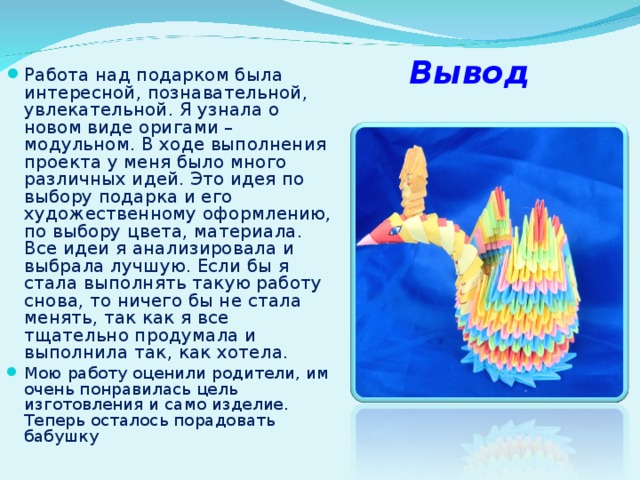 Вывод

Работа над подарком была интересной, познавательной, увлекательной. Я узнала о новом виде оригами – модульном. В ходе выполнения проекта у меня было много различных идей. Это идея по выбору подарка и его художественному оформлению, по выбору цвета, материала. Все идеи я анализировала и выбрала лучшую. Если бы я стала выполнять такую работу снова, то ничего бы не стала менять, так как я все тщательно продумала и выполнила так, как хотела.

Мою работу оценили родители, им очень понравилась цель изготовления и само изделие. Теперь осталось порадовать бабушку